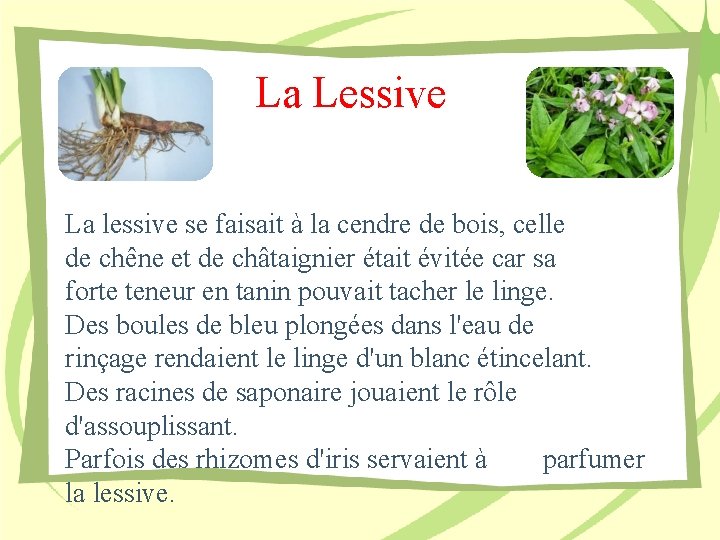 La Lessive

La lessive se faisait à la cendre de bois, celle de chêne et de châtaignier était évitée car sa forte teneur en tanin pouvait tacher le linge.
Des boules de bleu plongées dans l'eau de rinçage rendaient le linge d'un blanc étincelant.
Des racines de saponaire jouaient le rôle d'assouplissant.
Parfois des rhizomes d'iris servaient à parfumer la lessive.